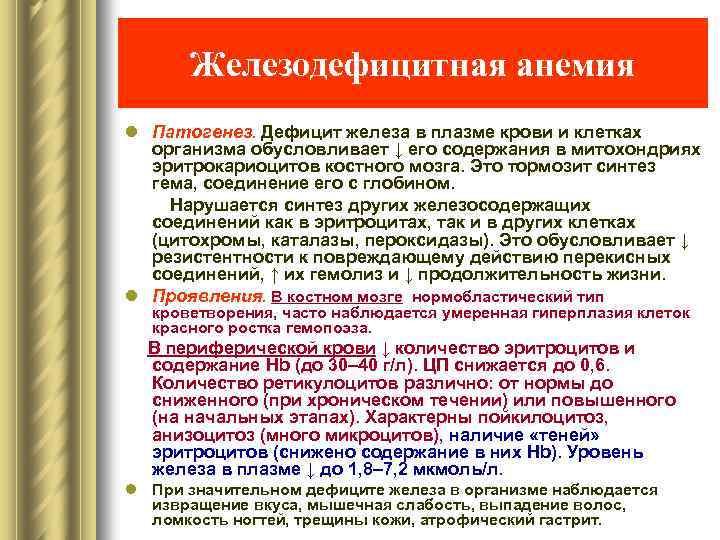 Железодефицитная анемия

Патогенез. Дефицит железа в плазме крови и клетках организма обусловливает ↓ его содержания в митохондриях эритрокариоцитов костного мозга. Это тормозит синтез гема, соединение его с глобином.

Нарушается синтез других железосодержащих соединений как в эритроцитах, так и в других клетках (цитохромы, каталазы, пероксидазы). Это обусловливает ↓ резистентности к повреждающему действию перекисных соединений, ↑ их гемолиз и ↓ продолжительность жизни.

Проявления. В костном мозге нормобластический тип кроветворения, часто наблюдается умеренная гиперплазия клеток красного ростка гемопоэза.

В периферической крови ↓ количество эритроцитов и содержание Hb (до 30–40 г/л). ЦП снижается до 0,6. Количество ретикулоцитов различно: от нормы до сниженного (при хроническом течении) или повышенного (на начальных этапах). Характерны пойкилоцитоз, анизоцитоз (много микроцитов), наличие «теней» эритроцитов (снижено содержание в них Hb). Уровень железа в плазме ↓ до 1,8–7,2 мкмоль/л.

При значительном дефиците железа в организме наблюдается извращение вкуса, мышечная слабость, выпадение волос, ломкость ногтей, трещины кожи, атрофический гастрит.